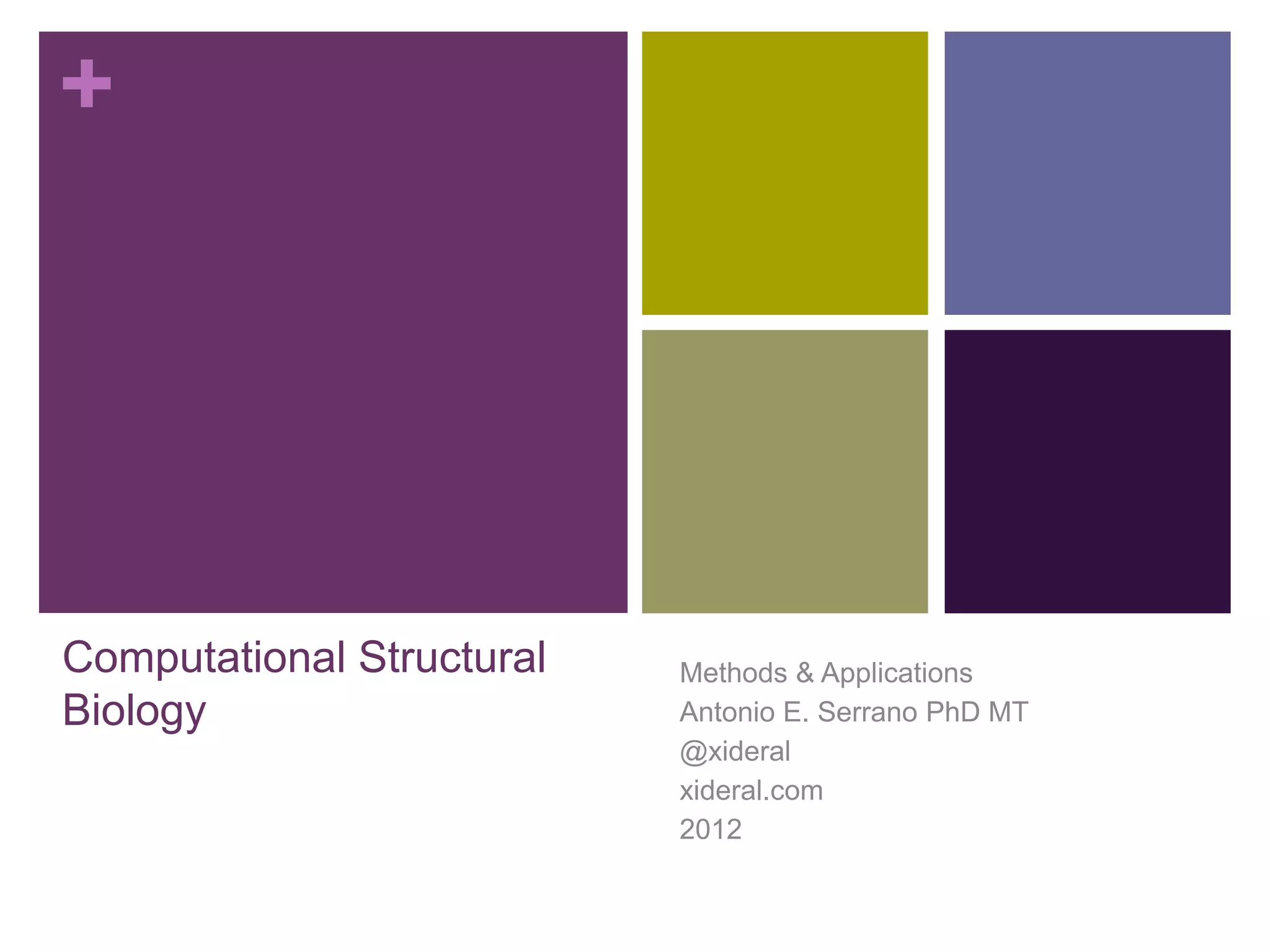 +

Computational Structural Biology

Methods & Applications
Antonio E. Serrano PhD MT
@xideral
xideral.com
2012